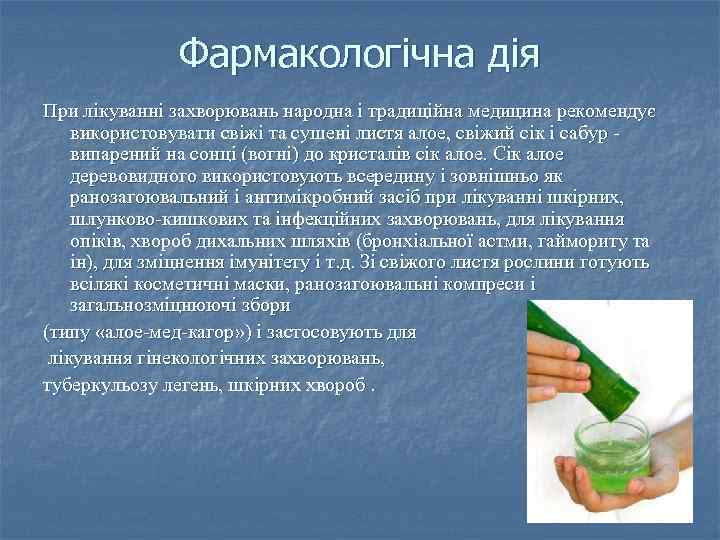 Фармакологічна дія

При лікуванні захворювань народна і традиційна медицина рекомендує використовувати свіжі та сушені листя алое, свіжий сік і сабур - випарений на сонці (вогні) до кристалів сік алое. Сік алое деревовидного використовують всередину і зовнішньо як ранозагоювальний і антимікробний засіб при лікуванні шкірних, шлунково-кишкових та інфекційних захворювань, для лікування опіків, хвороб дихальних шляхів (бронхіальної астми, гаймориту та ін), для зміцнення імунітету і т.д. Зі свіжого листя рослини готують всілякі косметичні маски, ранозагоювальні компреси і загальнозміцнюючі збори

(типу «алое-мед-кагор») і застосовують для

лікування гінекологічних захворювань,

туберкульозу легень, шкірних хвороб .